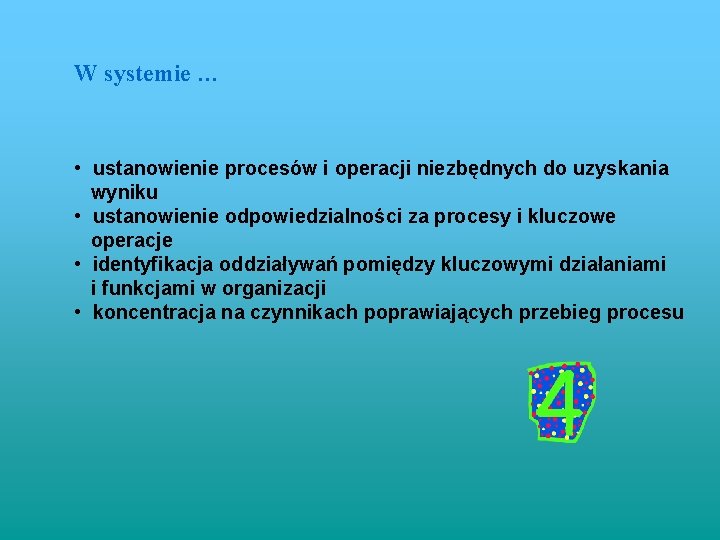 W systemie …

• ustanowienie procesów i operacji niezbędnych do uzyskania wyniku
• ustanowienie odpowiedzialności za procesy i kluczowe operacje
• identyfikacja oddziaływań pomiędzy kluczowymi działaniami i funkcjami w organizacji
• koncentracja na czynnikach poprawiających przebieg procesu

4